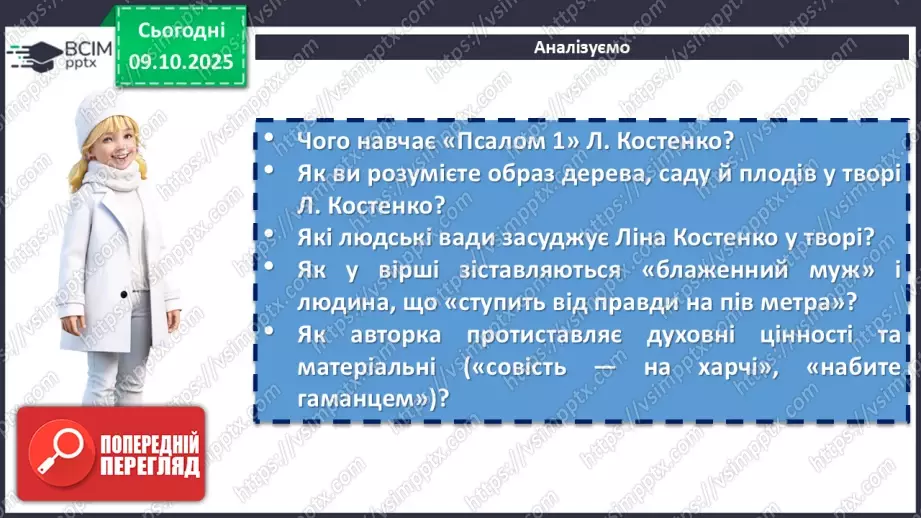 ВСІМ pptx

Сьогодні 09.10.2025

Аналізуємо

• Чого навчає «Псалом 1» Л. Костенко?
• Як ви розумієте образ дерева, саду й плодів у творі Л. Костенко?
• Які людські вади засуджує Ліна Костенко у творі?
• Як у вірші зіставляються «блаженний муж» і людина, що «ступить від правди на пів метра»?
• Як авторка протиставляє духовні цінності та матеріальні («совість — на харчі», «набите гаманцем»)?

ПОПЕРЕДНІЙ ПЕРЕГЛЯД

https://vsimpptx.com